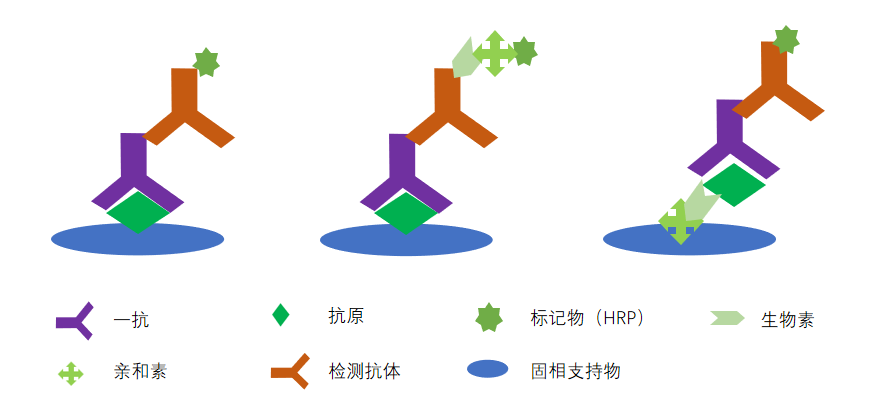 一抗

抗原

标记物（HRP）

生物素

亲和素

检测抗体

固相支持物